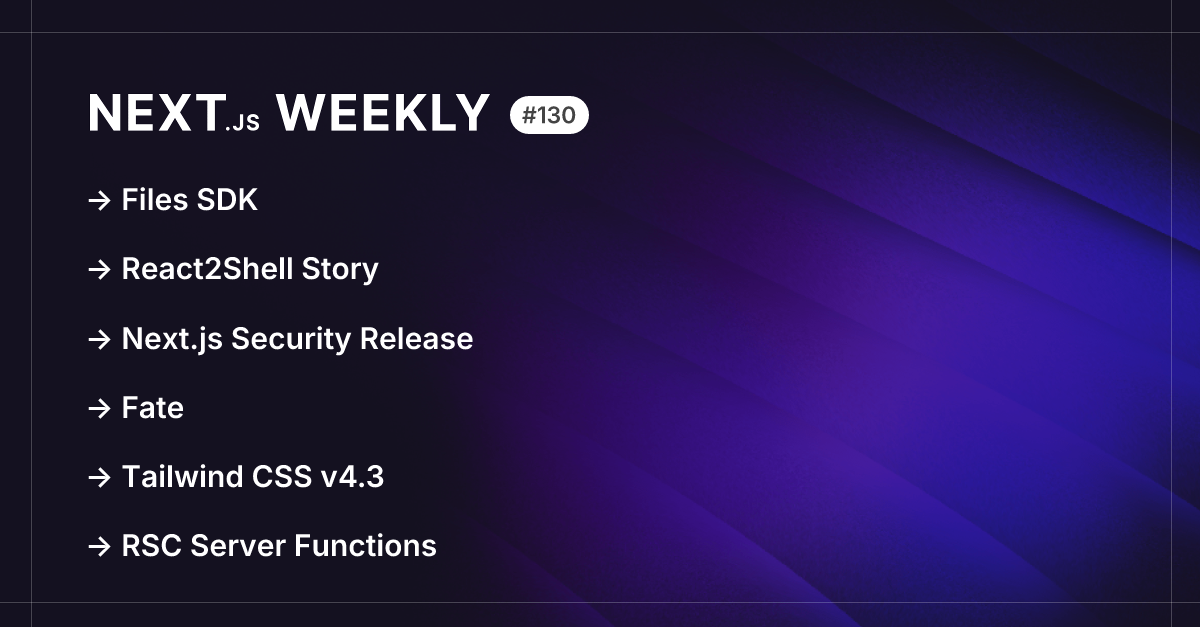 NEXT.JS WEEKLY #130

→ Files SDK

→ React2Shell Story

→ Next.js Security Release

→ Fate

→ Tailwind CSS v4.3

→ RSC Server Functions